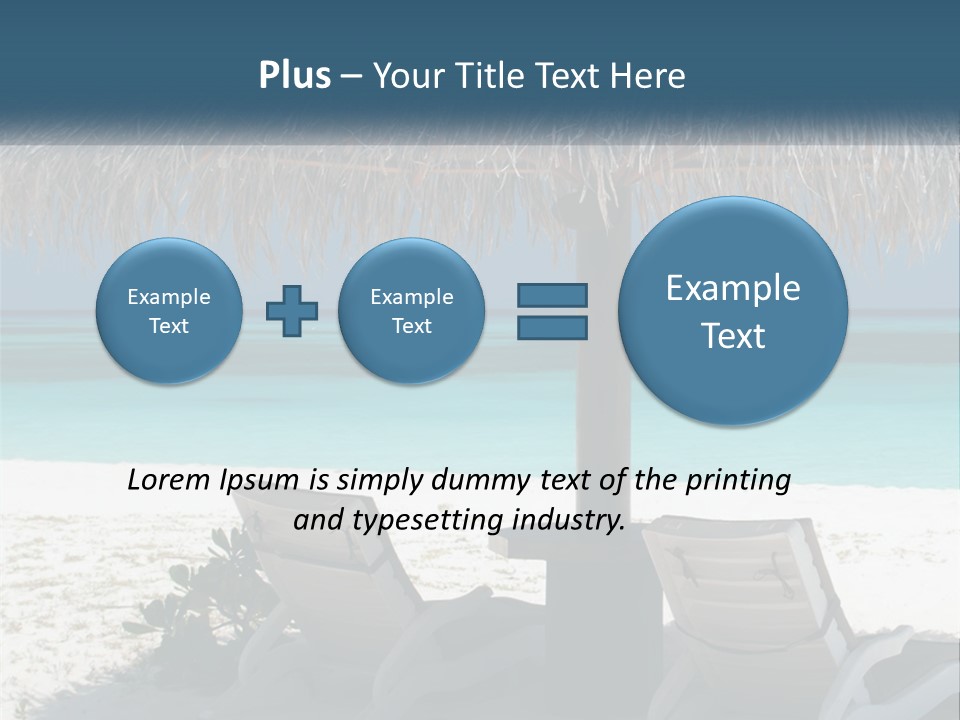 Plus – Your Title Text Here

Example Text

Example Text

Example Text

Lorem Ipsum is simply dummy text of the printing and typesetting industry.